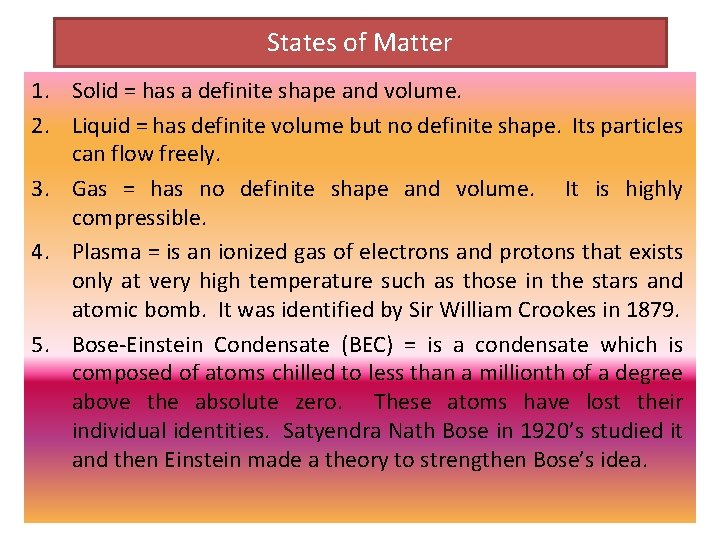 States of Matter

1. Solid = has a definite shape and volume.
2. Liquid = has definite volume but no definite shape. Its particles can flow freely.
3. Gas = has no definite shape and volume. It is highly compressible.
4. Plasma = is an ionized gas of electrons and protons that exists only at very high temperature such as those in the stars and atomic bomb. It was identified by Sir William Crookes in 1879.
5. Bose-Einstein Condensate (BEC) = is a condensate which is composed of atoms chilled to less than a millionth of a degree above the absolute zero. These atoms have lost their individual identities. Satyendra Nath Bose in 1920's studied it and then Einstein made a theory to strengthen Bose's idea.